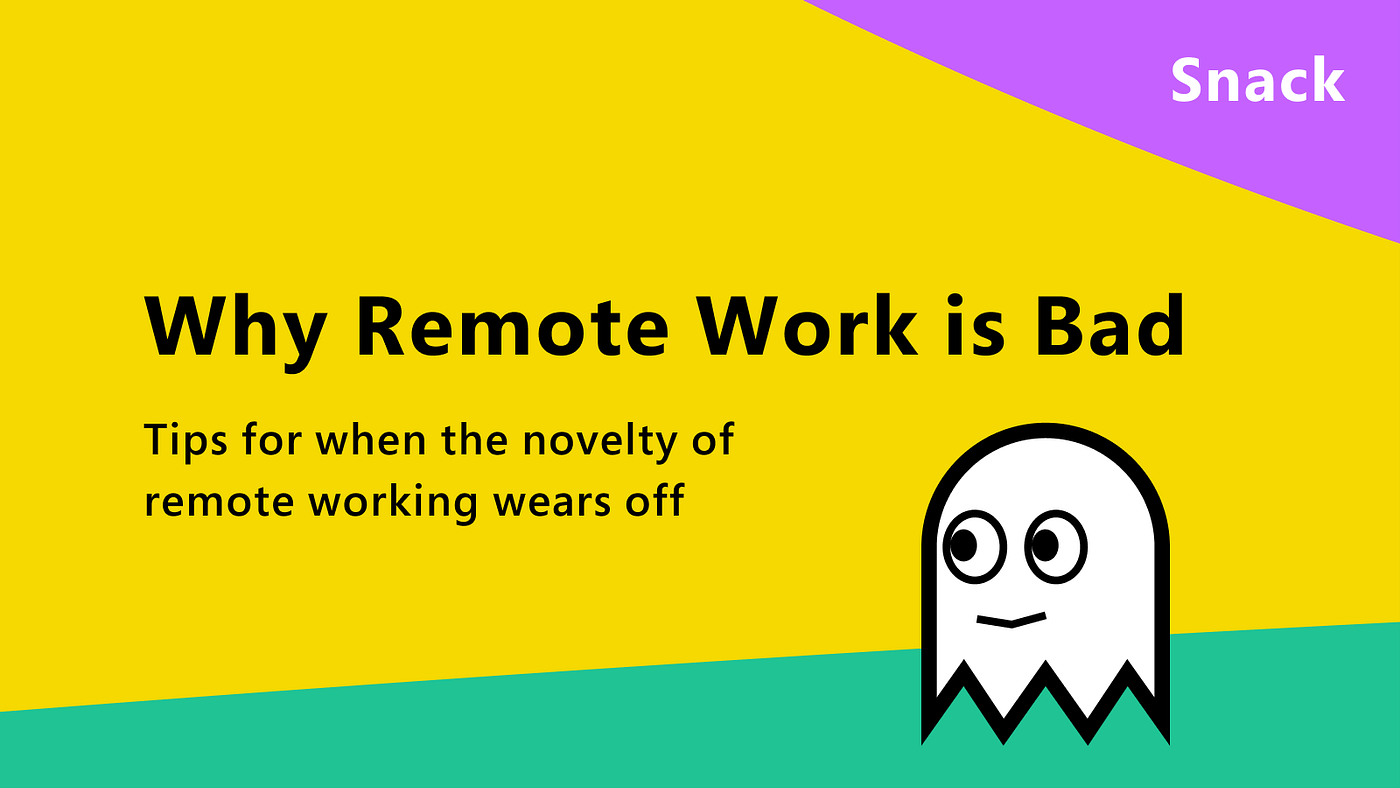 Snack

Why Remote Work is Bad

Tips for when the novelty of remote working wears off